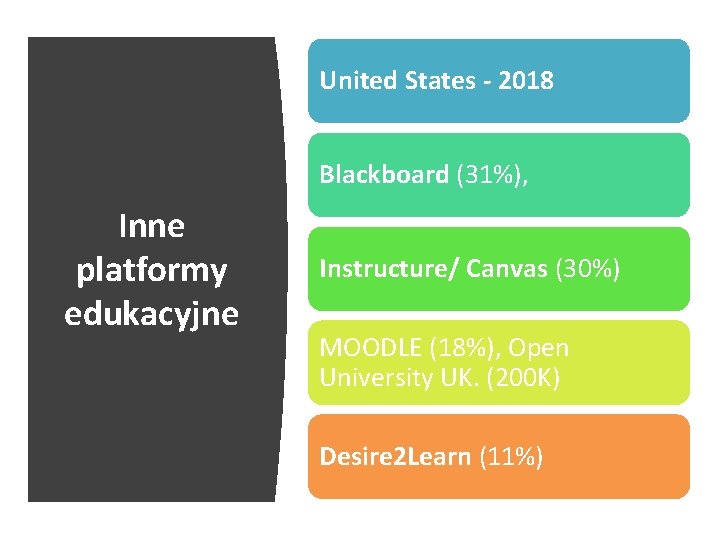 Inne platformy edukacyjne

United States - 2018

Blackboard (31%),

Instructure/ Canvas (30%)

MOODLE (18%), Open University UK. (200K)

Desire2Learn (11%)